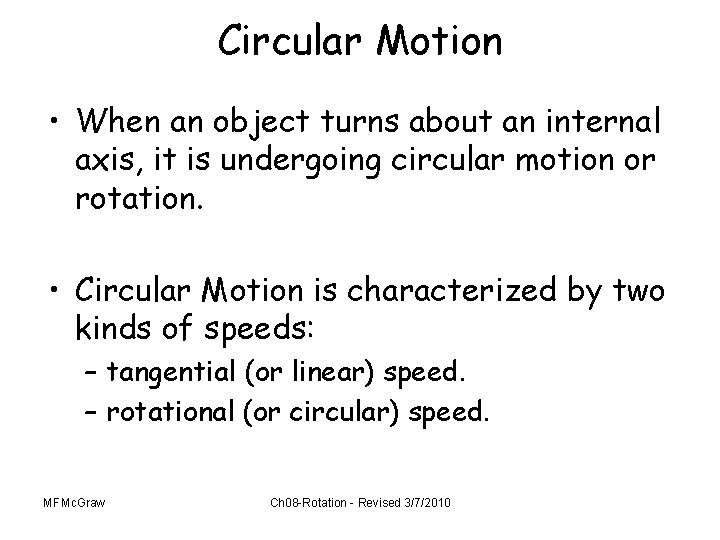 Circular Motion

• When an object turns about an internal axis, it is undergoing circular motion or rotation.

• Circular Motion is characterized by two kinds of speeds:
– tangential (or linear) speed.
– rotational (or circular) speed.

MFMcGraw

Ch08-Rotation - Revised 3/7/2010